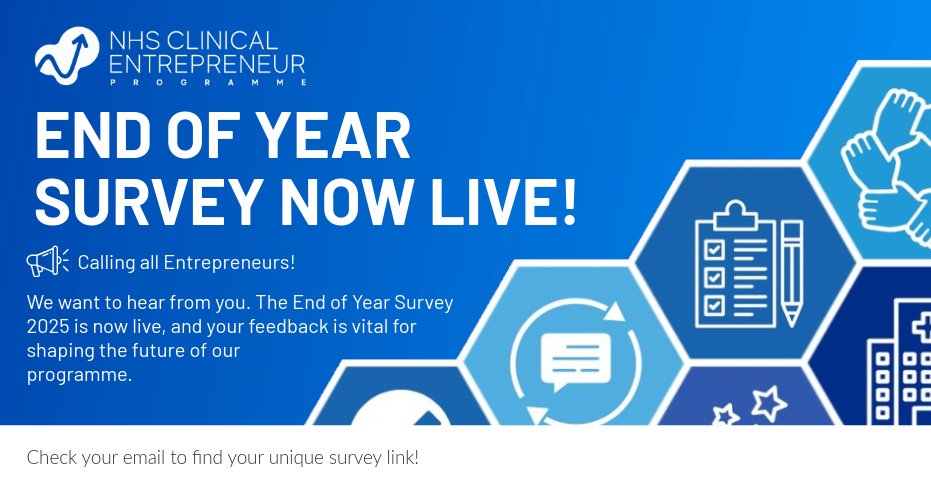 NHS CLINICAL ENTREPRENEUR PROGRAMME

END OF YEAR SURVEY NOW LIVE!

Calling all Entrepreneurs!

We want to hear from you. The End of Year Survey 2025 is now live, and your feedback is vital for shaping the future of our programme.

Check your email to find your unique survey link!